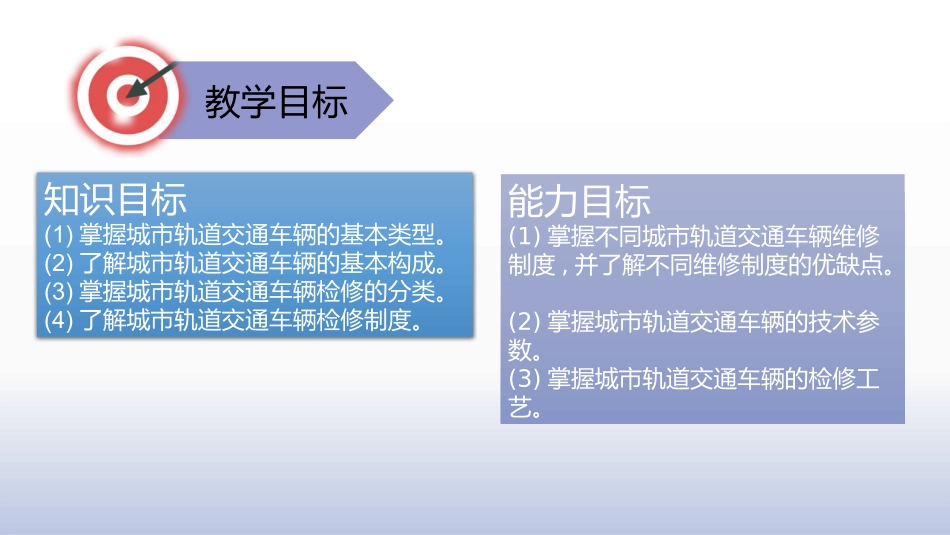 教学目标

知识目标
(1) 掌握城市轨道交通车辆的基本类型。
(2) 了解城市轨道交通车辆的基本构成。
(3) 掌握城市轨道交通车辆检修的分类。
(4) 了解城市轨道交通车辆检修制度。

能力目标
(1) 掌握不同城市轨道交通车辆维修制度，并了解不同维修制度的优缺点。

(2) 掌握城市轨道交通车辆的技术参数。
(3) 掌握城市轨道交通车辆的检修工艺。